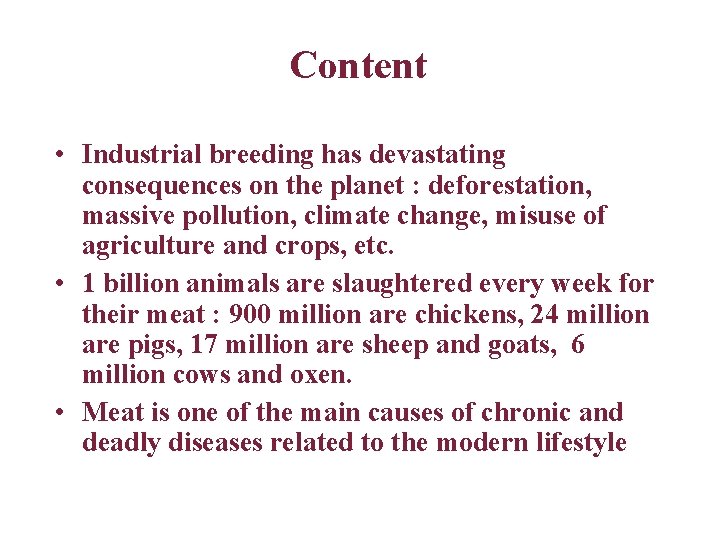 Content

• Industrial breeding has devastating consequences on the planet : deforestation, massive pollution, climate change, misuse of agriculture and crops, etc.
• 1 billion animals are slaughtered every week for their meat : 900 million are chickens, 24 million are pigs, 17 million are sheep and goats, 6 million cows and oxen.
• Meat is one of the main causes of chronic and deadly diseases related to the modern lifestyle